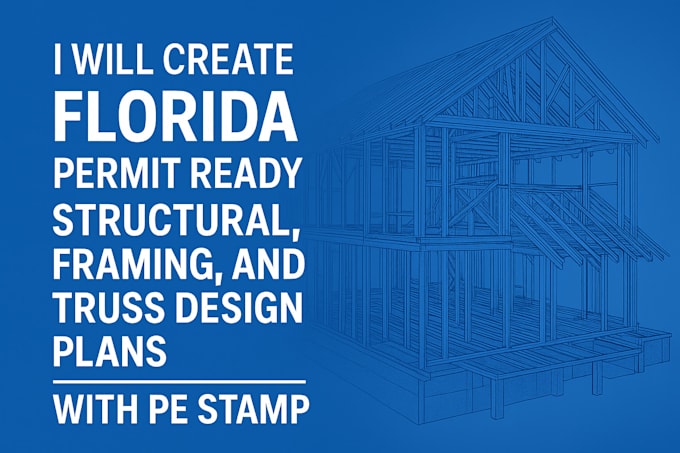 I WILL CREATE FLORIDA PERMIT READY STRUCTURAL, FRAMING, AND TRUSS DESIGN PLANS

WITH PE STAMP